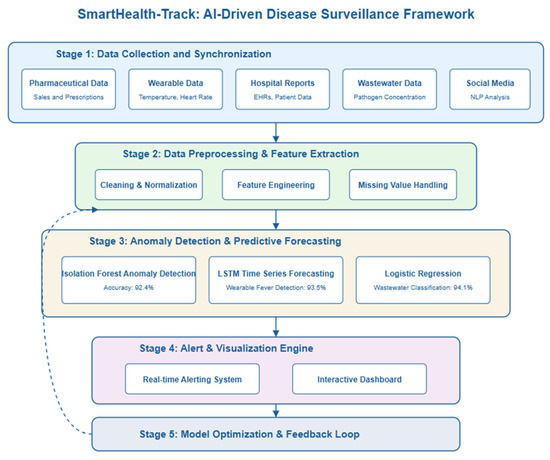 SmartHealth-Track: AI-Driven Disease Surveillance Framework

Stage 1: Data Collection and Synchronization

Pharmaceutical Data
Sales and Prescriptions

Wearable Data
Temperature, Heart Rate

Hospital Reports
EHRs, Patient Data

Wastewater Data
Pathogen Concentration

Social Media
NLP Analysis

Stage 2: Data Preprocessing & Feature Extraction

Cleaning & Normalization

Feature Engineering

Missing Value Handling

Stage 3: Anomaly Detection & Predictive Forecasting

Isolation Forest Anomaly Detection
Accuracy: 92.4%

LSTM Time Series Forecasting
Wearable Fever Detection: 93.5%

Logistic Regression
Wastewater Classification: 94.1%

Stage 4: Alert & Visualization Engine

Real-time Alerting System

Interactive Dashboard

Stage 5: Model Optimization & Feedback Loop